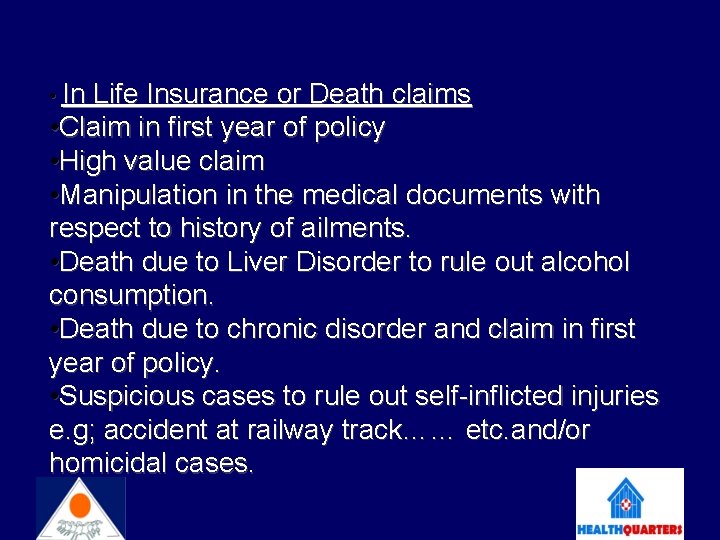 • In Life Insurance or Death claims
•Claim in first year of policy
•High value claim
•Manipulation in the medical documents with respect to history of ailments.
•Death due to Liver Disorder to rule out alcohol consumption.
•Death due to chronic disorder and claim in first year of policy.
•Suspicious cases to rule out self-inflicted injuries e.g; accident at railway track…… etc.and/or homicidal cases.

HEALTHQUARTERS